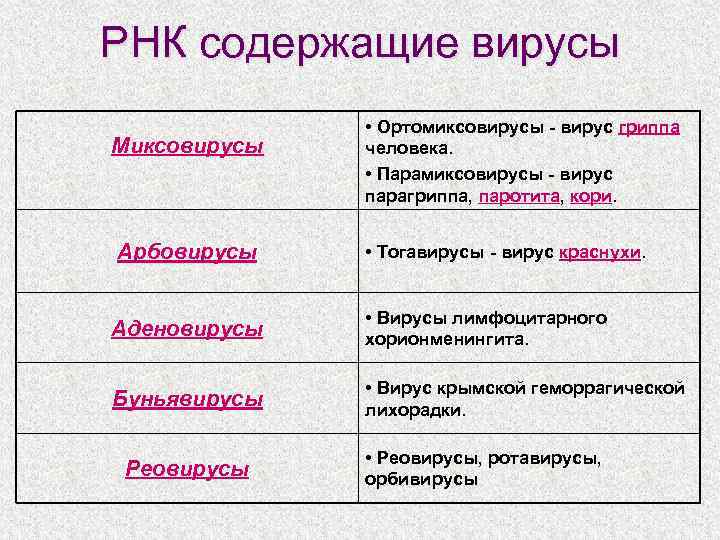 РНК содержащие вирусы

| | |
|---|---|
| Миксовирусы | • Ортомиксовирусы - вирус гриппа человека. • Парамиксовирусы - вирус парагриппа, паротита, кори. |
| Арбовирусы | • Тогавирусы - вирус краснухи. |
| Аденовирусы | • Вирусы лимфоцитарного хорионменингита. |
| Буньявирусы | • Вирус крымской геморрагической лихорадки. |
| Реовирусы | • Реовирусы, ротавирусы, орбивирусы |